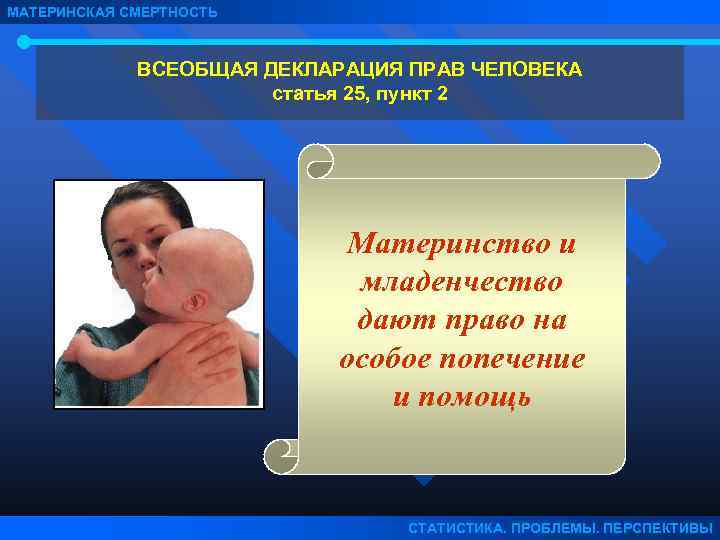 МАТЕРИНСКАЯ СМЕРТНОСТЬ

ВСЕОБЩАЯ ДЕКЛАРАЦИЯ ПРАВ ЧЕЛОВЕКА
статья 25, пункт 2

Материнство и младенчество дают право на особое попечение и помощь

СТАТИСТИКА. ПРОБЛЕМЫ. ПЕРСПЕКТИВЫ